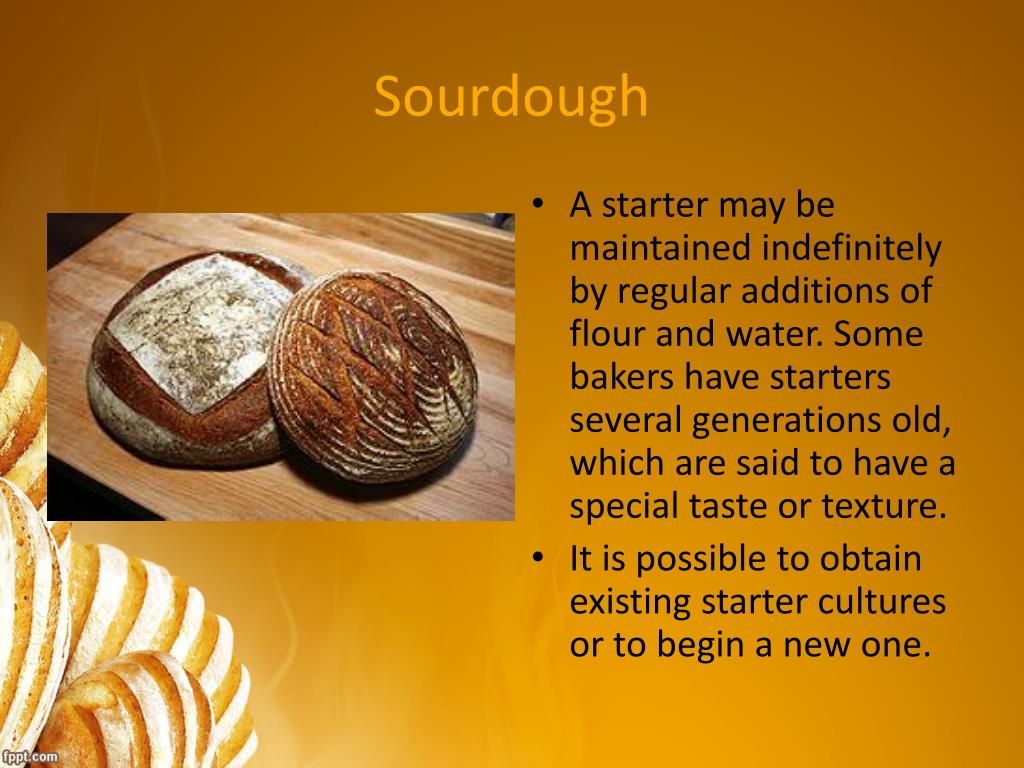 Sourdough

• A starter may be maintained indefinitely by regular additions of flour and water. Some bakers have starters several generations old, which are said to have a special taste or texture.
• It is possible to obtain existing starter cultures or to begin a new one.

fppt.com